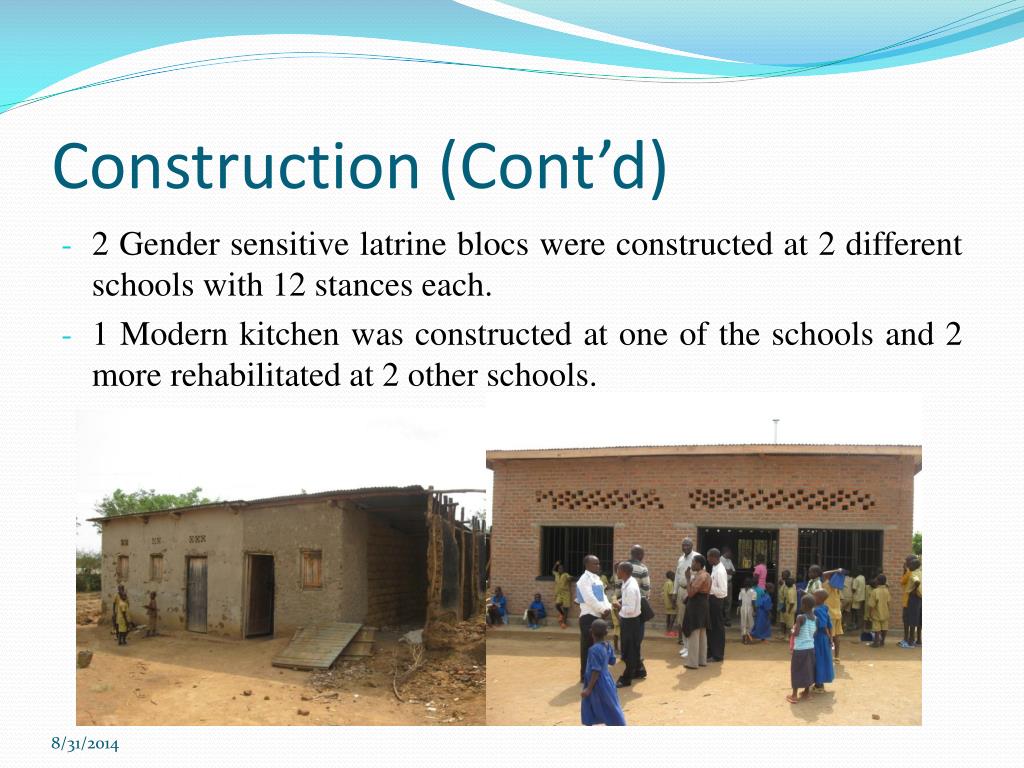 Construction (Cont’d)

- 2 Gender sensitive latrine blocs were constructed at 2 different schools with 12 stances each.
- 1 Modern kitchen was constructed at one of the schools and 2 more rehabilitated at 2 other schools.

8/31/2014